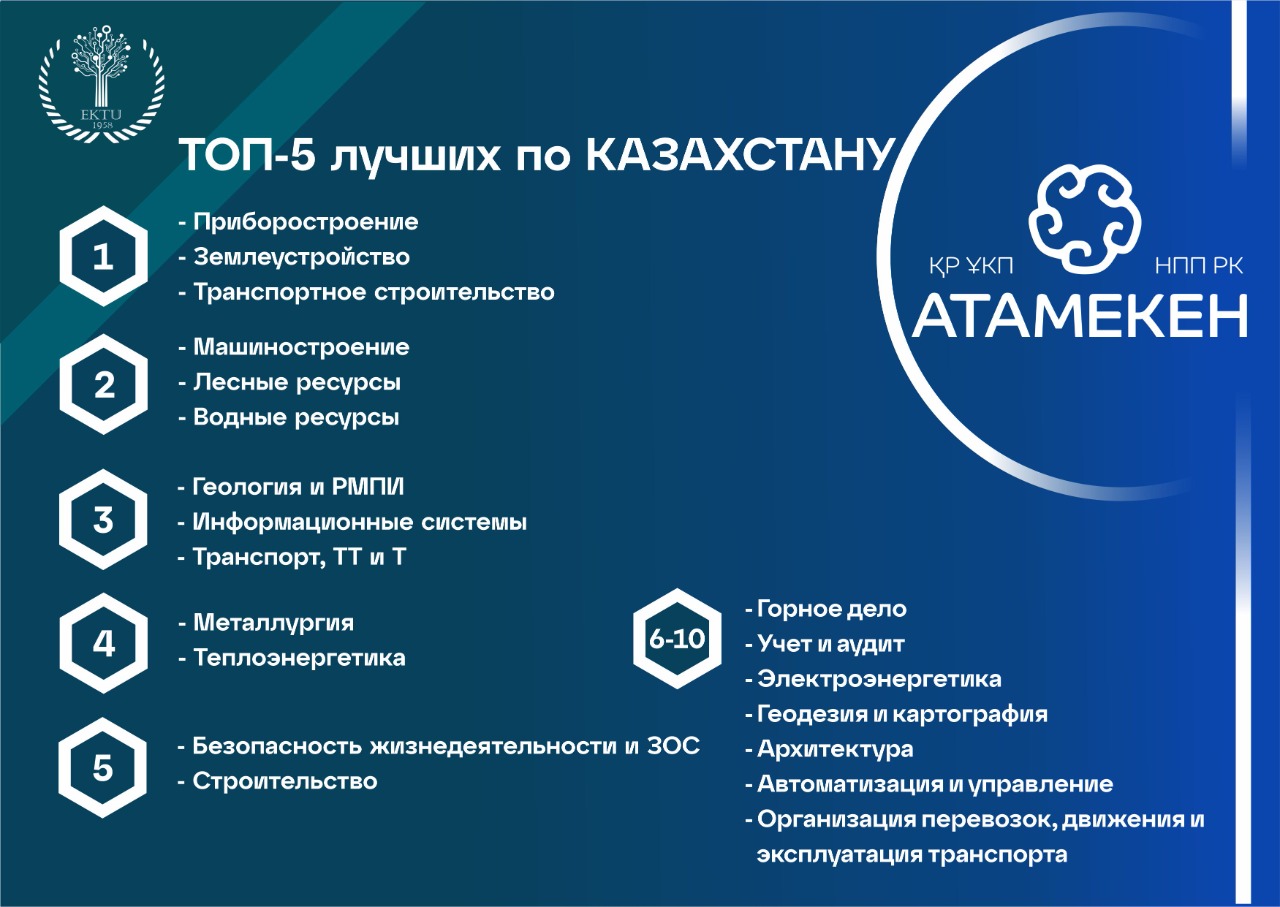 EKTU
1958

ТОП-5 лучших по КАЗАХСТАНУ

ҚР ҰКП НПП РК
АТАМЕКЕН

1
- Приборостроение
- Землеустройство
- Транспортное строительство

2
- Машиностроение
- Лесные ресурсы
- Водные ресурсы

3
- Геология и РМПИ
- Информационные системы
- Транспорт, ТТ и Т

4
- Металлургия
- Теплоэнергетика

5
- Безопасность жизнедеятельности и ЗОС
- Строительство

6-10
- Горное дело
- Учет и аудит
- Электроэнергетика
- Геодезия и картография
- Архитектура
- Автоматизация и управление
- Организация перевозок, движения и эксплуатация транспорта